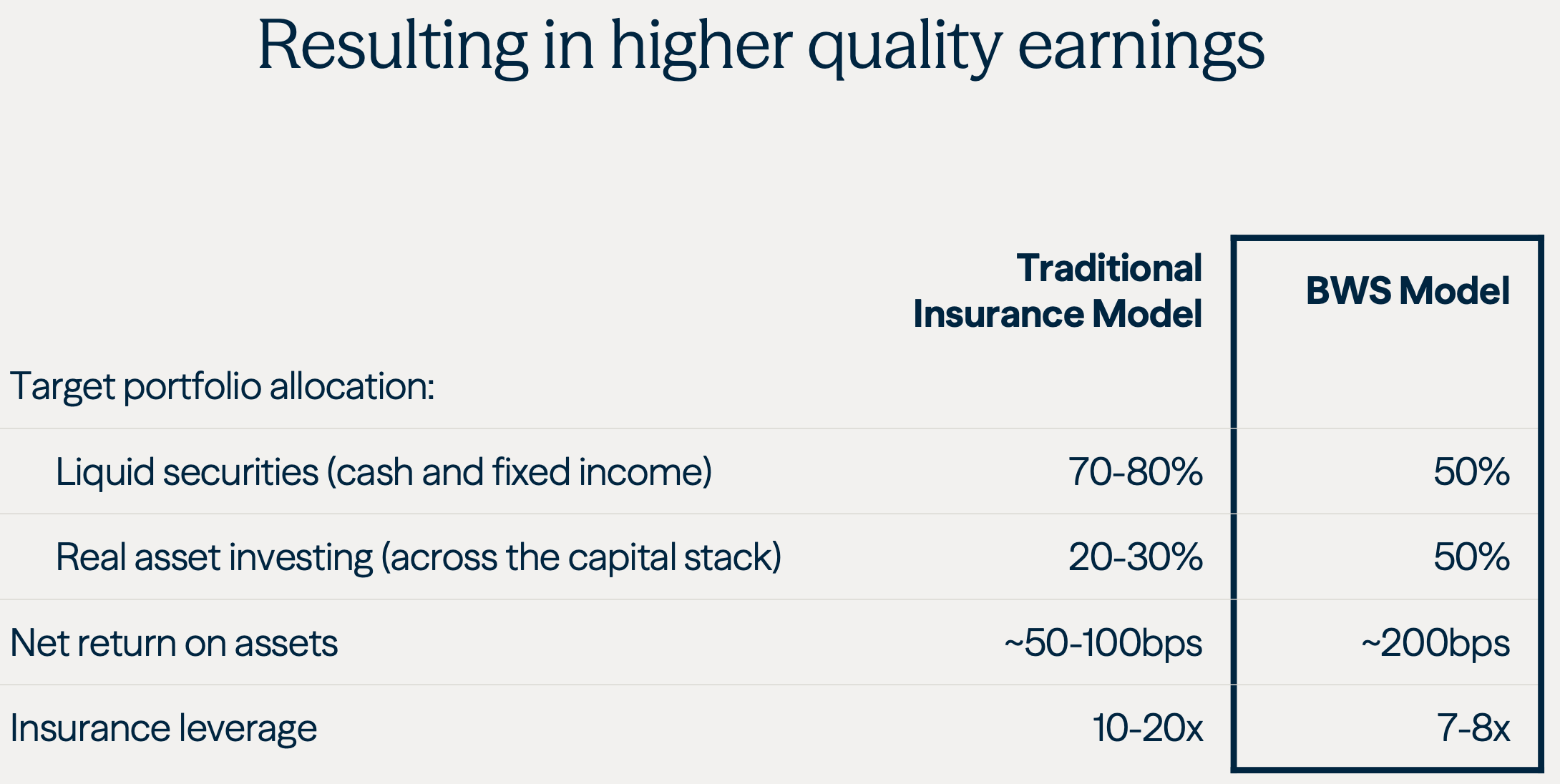 Resulting in higher quality earnings

| | Traditional Insurance Model | BWS Model |
|---|---|---|
| Target portfolio allocation: | | |
| Liquid securities (cash and fixed income) | 70-80% | 50% |
| Real asset investing (across the capital stack) | 20-30% | 50% |
| Net return on assets | ~50-100bps | ~200bps |
| Insurance leverage | 10-20x | 7-8x |